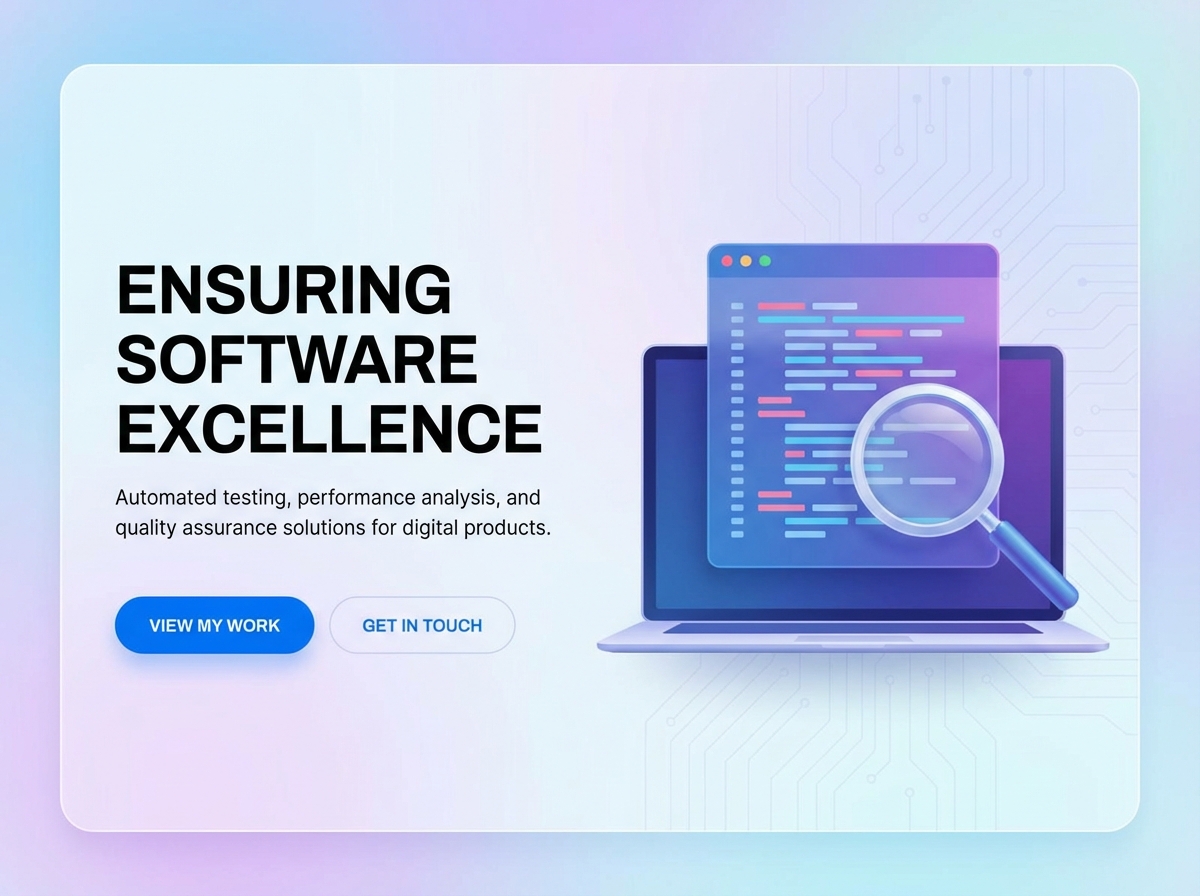 ENSURING SOFTWARE EXCELLENCE

Automated testing, performance analysis, and quality assurance solutions for digital products.

VIEW MY WORK

GET IN TOUCH